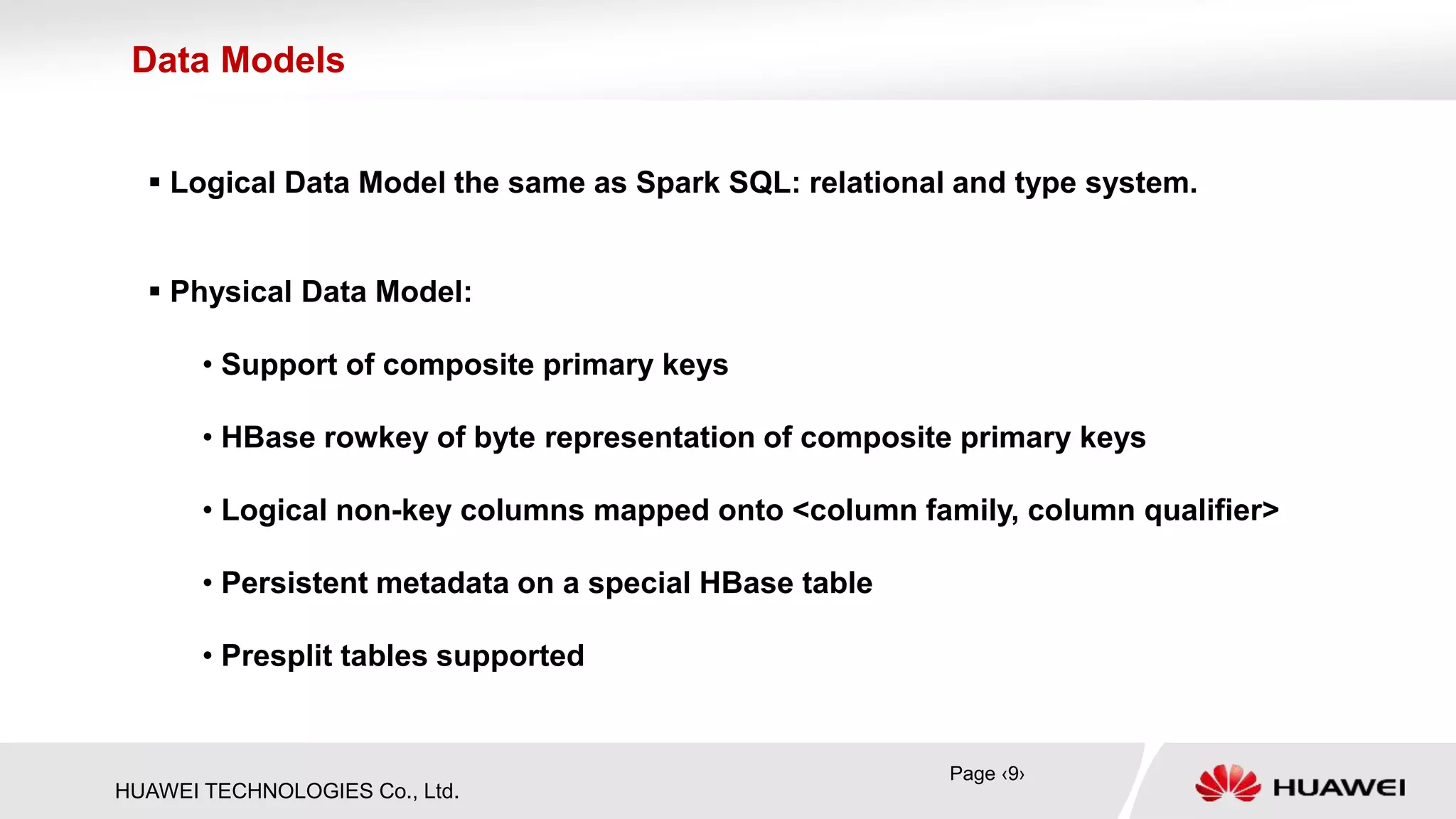 Data Models

▪ Logical Data Model the same as Spark SQL: relational and type system.

▪ Physical Data Model:

• Support of composite primary keys

• HBase rowkey of byte representation of composite primary keys

• Logical non-key columns mapped onto <column family, column qualifier>

• Persistent metadata on a special HBase table

• Presplit tables supported

HUAWEI TECHNOLOGIES Co., Ltd.

Page ‹9›

HUAWEI